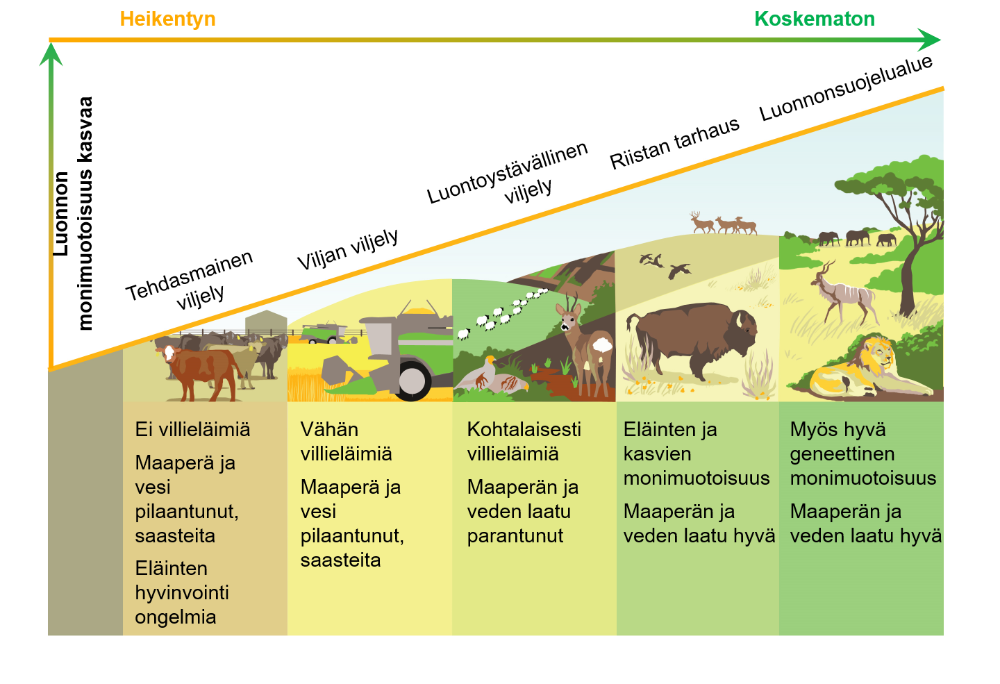 Heikentyn

Koskematon

Luonnon monimuotoisuus kasvaa

Tehdasmainen viljely

Viljan viljely

Luontoystävällinen viljely

Riistan tarhaus

Luonnonsuojelualue

Ei villieläimiä

Maaperä ja vesi pilaantunut, saasteita

Eläinten hyvinvointi ongelmia

Vähän villieläimiä

Maaperä ja vesi pilaantunut, saasteita

Kohtalaisesti villieläimiä

Maaperän ja veden laatu parantunut

Eläinten ja kasvien monimuotoisuus

Maaperän ja veden laatu hyvä

Myös hyvä geneettinen monimuotoisuus

Maaperän ja veden laatu hyvä